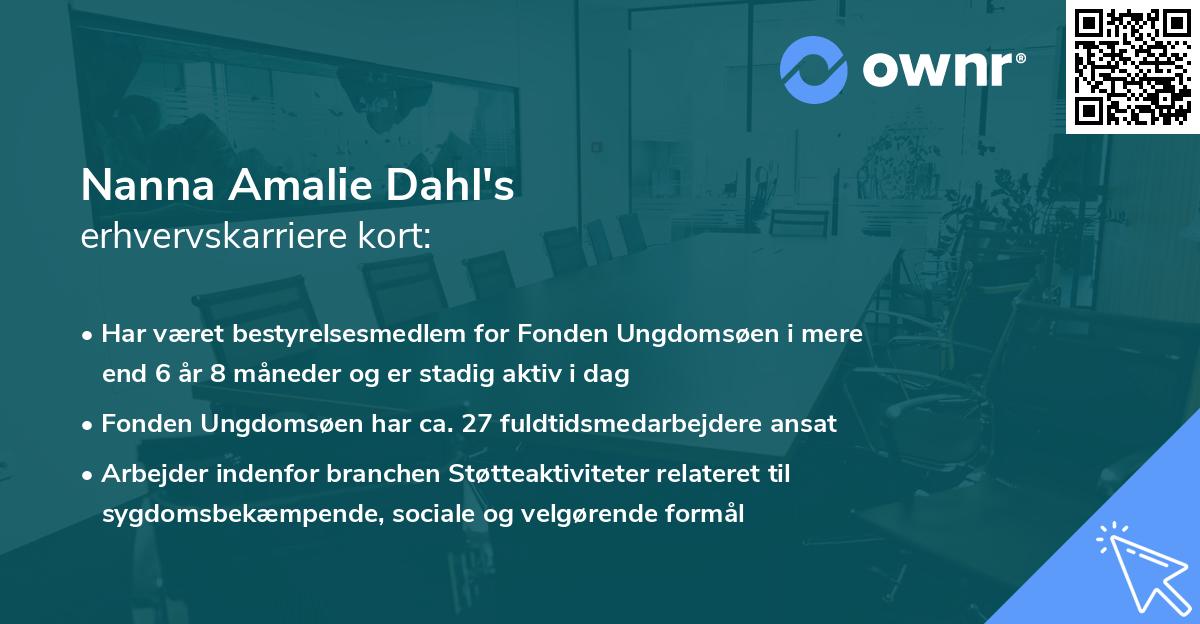 ownr®

Nanna Amalie Dahl's
erhvervskarriere kort:

• Har været bestyrelsesmedlem for Fonden Ungdomsøen i mere end 6 år 8 måneder og er stadig aktiv i dag
• Fonden Ungdomsøen har ca. 27 fuldtidsmedarbejdere ansat
• Arbejder indenfor branchen Støtteaktiviteter relateret til sygdomsbekæmpende, sociale og velgørende formål